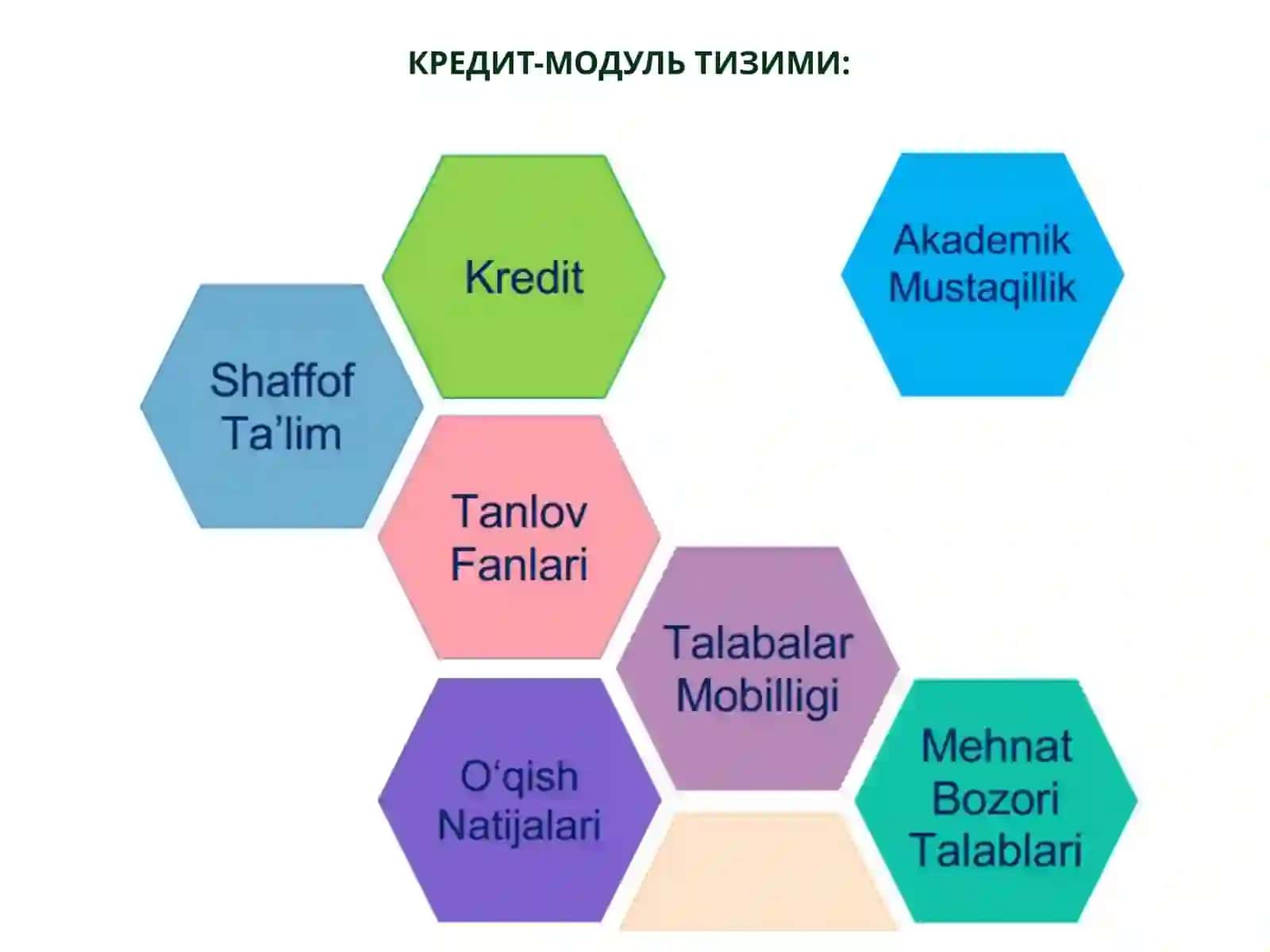 КРЕДИТ-МОДУЛЬ ТИЗИМИ:

Kredit

Akademik Mustaqillik

Shaffof Ta’lim

Tanlov Fanlari

Talabalar Mobilligi

O‘qish Natijalari

Mehnat Bozori Talablari